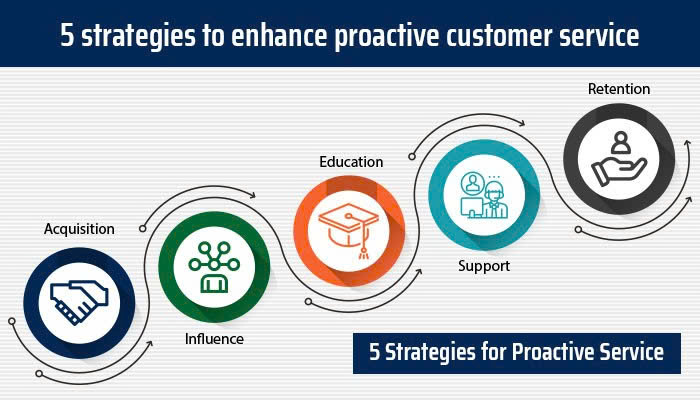 5 strategies to enhance proactive customer service

Acquisition

Influence

Education

Support

Retention

5 Strategies for Proactive Service